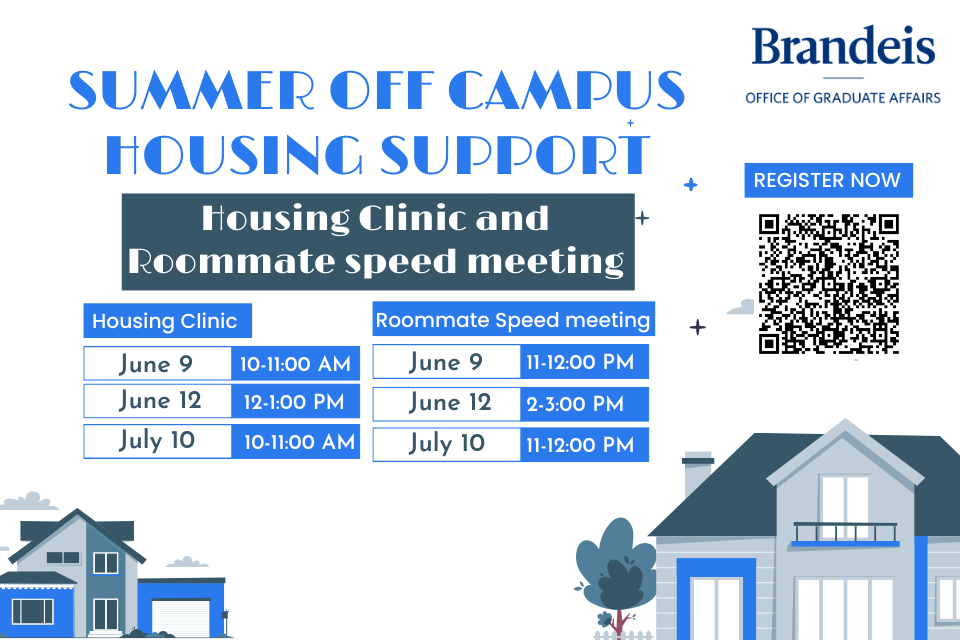 Brandeis
OFFICE OF GRADUATE AFFAIRS

SUMMER OFF CAMPUS HOUSING SUPPORT

Housing Clinic and Roommate speed meeting

REGISTER NOW

Housing Clinic

| June 9 | 10-11:00 AM |
|---|---|
| June 12 | 12-1:00 PM |
| July 10 | 10-11:00 AM |

Roommate Speed meeting

| June 9 | 11-12:00 PM |
|---|---|
| June 12 | 2-3:00 PM |
| July 10 | 11-12:00 PM |